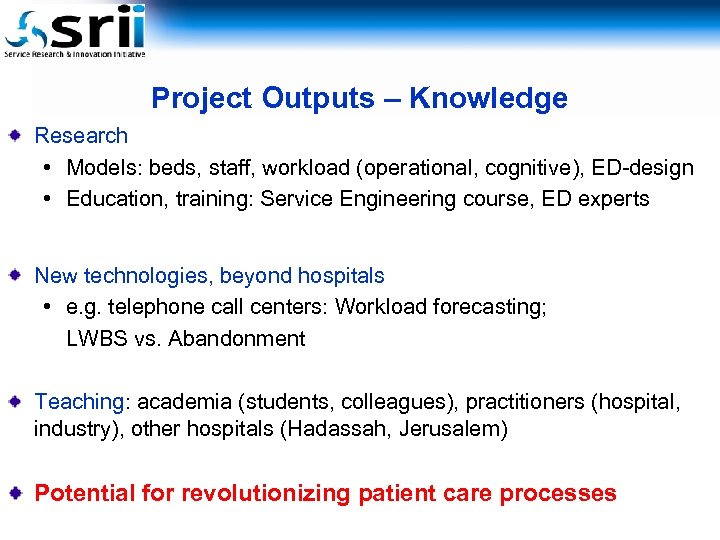 srii
Service Research & Innovation Initiative

Project Outputs – Knowledge

Research
• Models: beds, staff, workload (operational, cognitive), ED-design
• Education, training: Service Engineering course, ED experts

New technologies, beyond hospitals
• e.g. telephone call centers: Workload forecasting; LWBS vs. Abandonment

Teaching: academia (students, colleagues), practitioners (hospital, industry), other hospitals (Hadassah, Jerusalem)

Potential for revolutionizing patient care processes